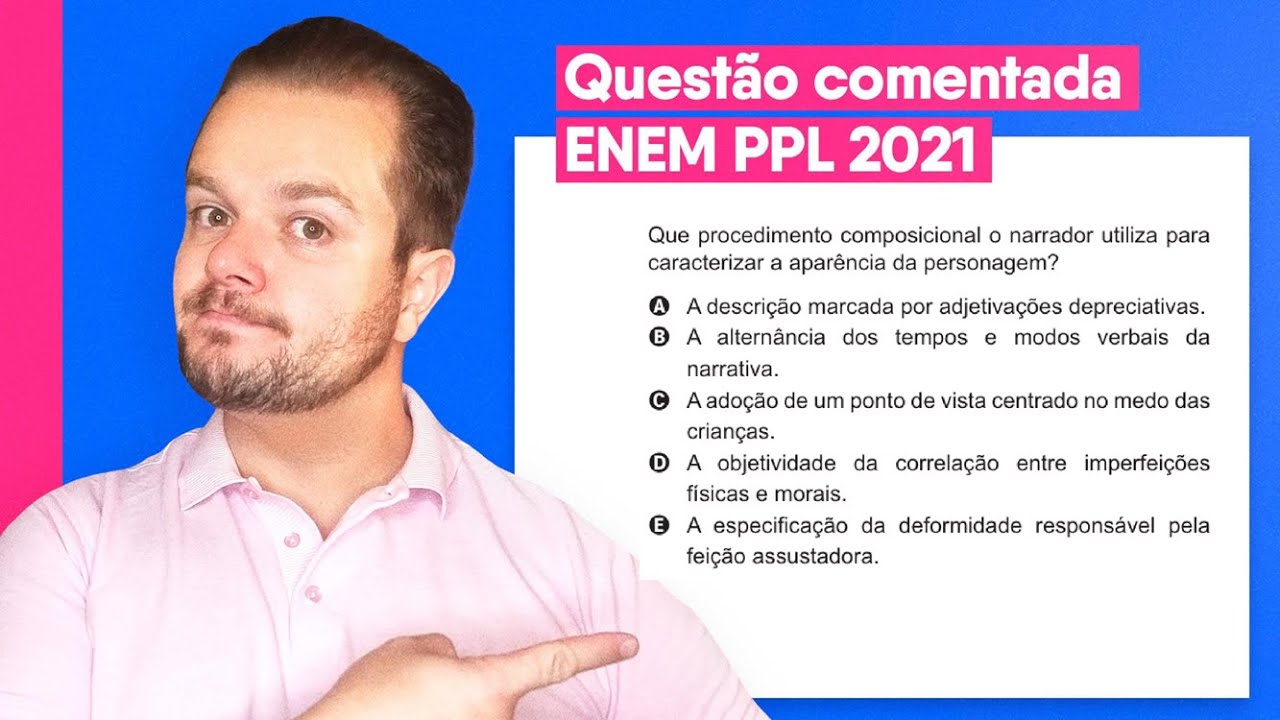 Questão comentada
ENEM PPL 2021

Que procedimento composicional o narrador utiliza para caracterizar a aparência da personagem?

A A descrição marcada por adjetivações depreciativas.
B A alternância dos tempos e modos verbais da narrativa.
C A adoção de um ponto de vista centrado no medo das crianças.
D A objetividade da correlação entre imperfeições físicas e morais.
E A especificação da deformidade responsável pela feição assustadora.